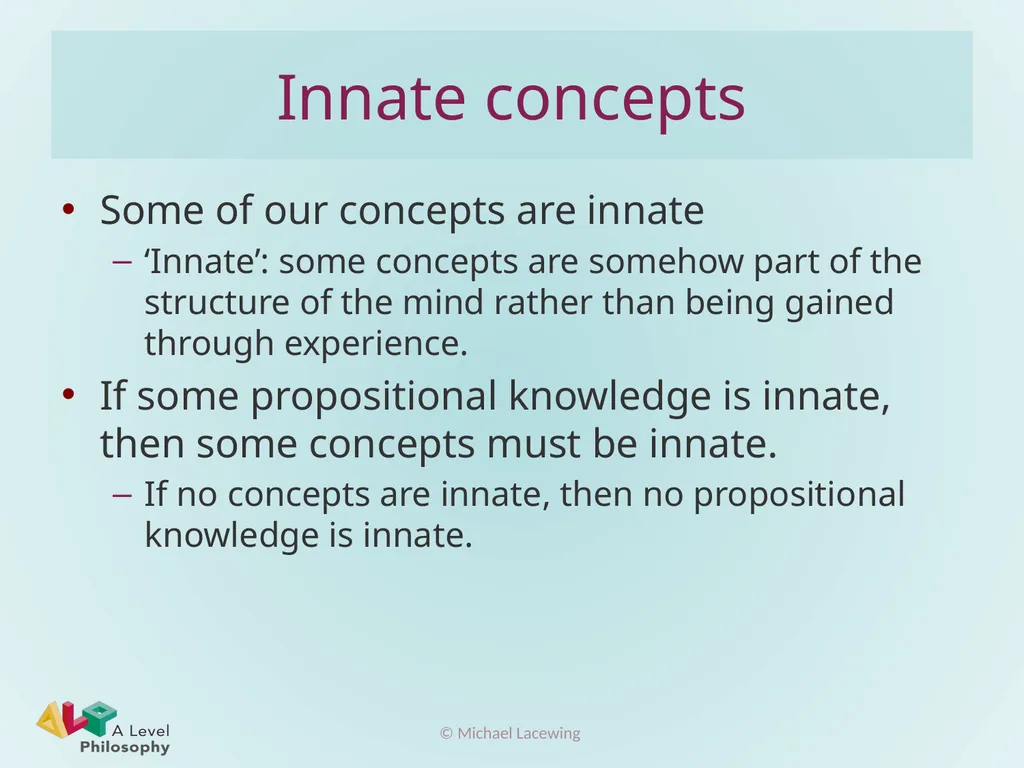 Innate concepts

• Some of our concepts are innate
– ‘Innate’: some concepts are somehow part of the structure of the mind rather than being gained through experience.

• If some propositional knowledge is innate, then some concepts must be innate.
– If no concepts are innate, then no propositional knowledge is innate.

A Level
Philosophy

© Michael Lacewing